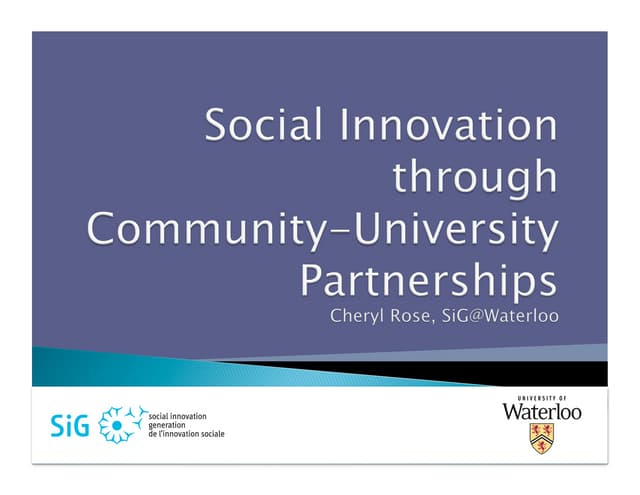 Social Innovation through Community-University Partnerships

Cheryl Rose, SiG@Waterloo

SiG social innovation generation de l'innovation sociale

UNIVERSITY OF Waterloo